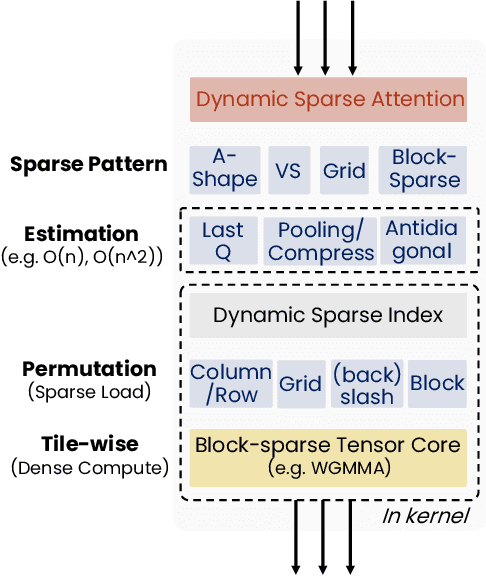 Dynamic Sparse Attention

Sparse Pattern

A-Shape

VS

Grid

Block-Sparse

Estimation
(e.g. O(n), O(n^2))

Last Q

Pooling/ Compress

Antidia gonal

Dynamic Sparse Index

Permutation
(Sparse Load)

Column /Row

Grid

(back) slash

Block

Tile-wise
(Dense Compute)

Block-sparse Tensor Core
(e.g. WGMMA)

In kernel